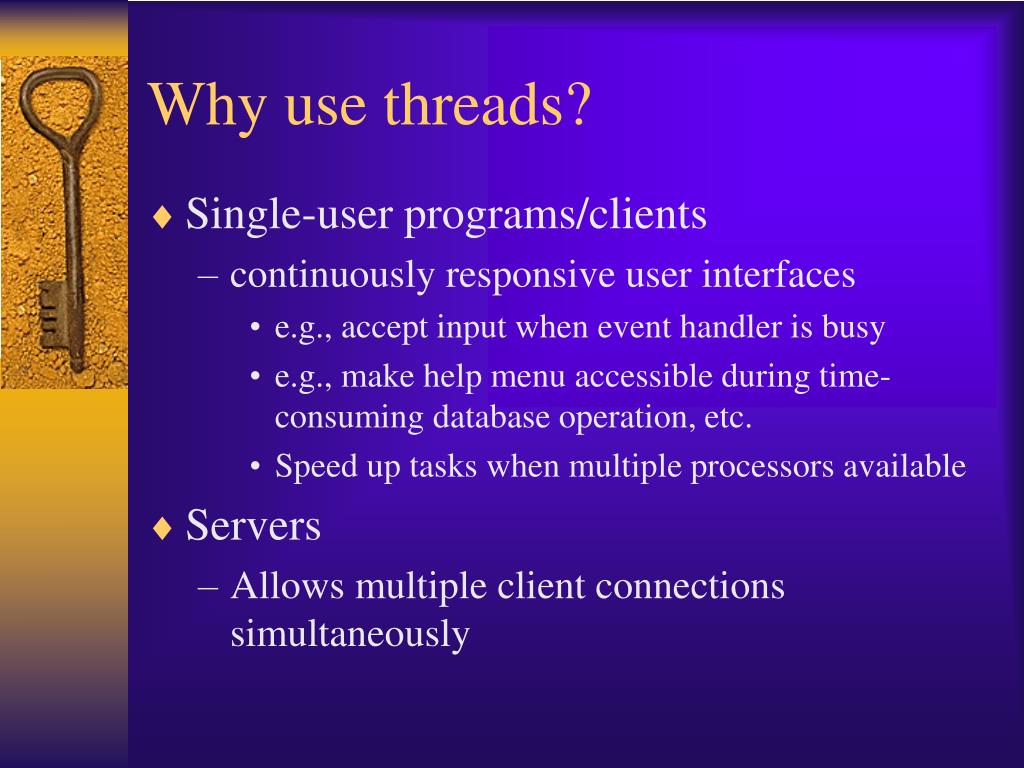 Why use threads?

♦ Single-user programs/clients
– continuously responsive user interfaces
• e.g., accept input when event handler is busy
• e.g., make help menu accessible during time-consuming database operation, etc.
• Speed up tasks when multiple processors available

♦ Servers
– Allows multiple client connections simultaneously